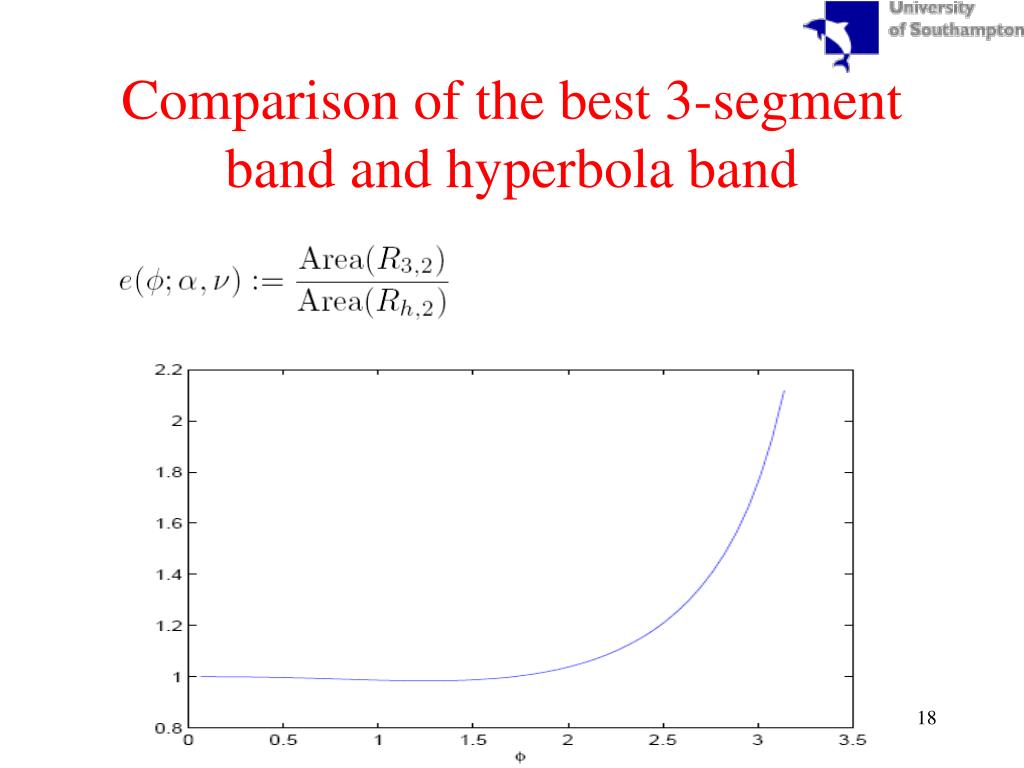 University of Southampton

Comparison of the best 3-segment band and hyperbola band

$e(\phi; \alpha, \nu) := \frac{\text{Area}(R_{3,2})}{\text{Area}(R_{h,2})}$

2.2
2
1.8
1.6
1.4
1.2
1
0.8
0
0.5
1
1.5
2
2.5
3
3.5
$\phi$

18